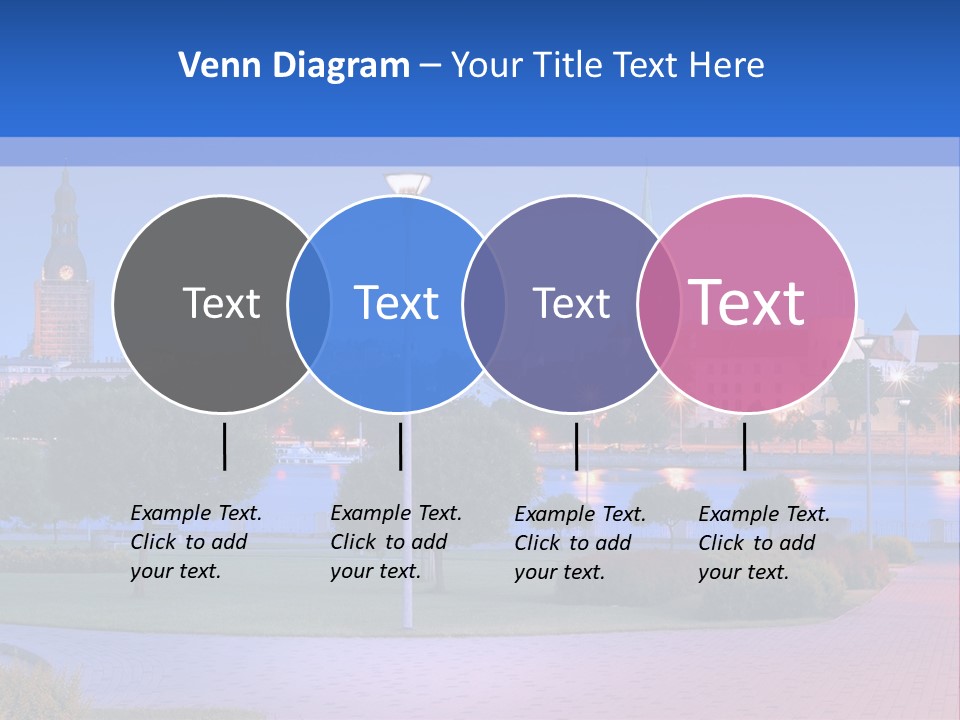 Venn Diagram – Your Title Text Here

Text

Text

Text

Text

Example Text. Click to add your text.

Example Text. Click to add your text.

Example Text. Click to add your text.

Example Text. Click to add your text.